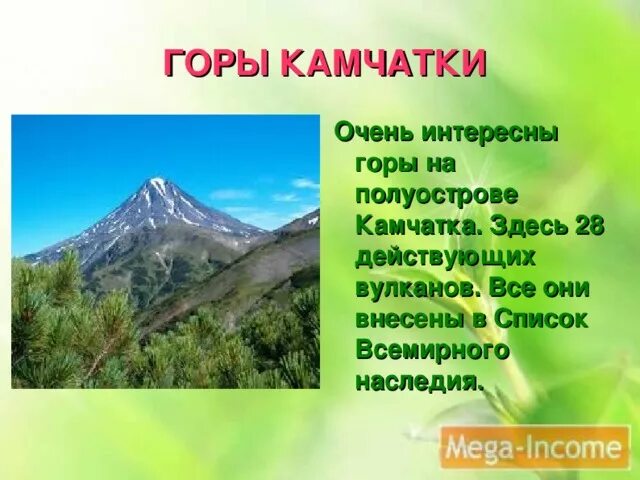 ГОРЫ КАМЧАТКИ

Очень интересны горы на полуострове Камчатка. Здесь 28 действующих вулканов. Все они внесены в Список Всемирного наследия.

Mega-Income